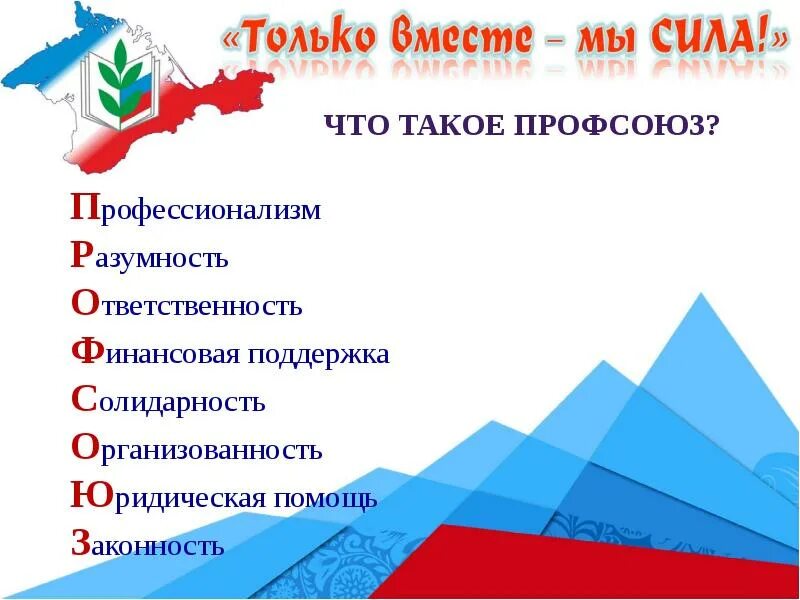 «Только вместе – мы СИЛА!»

ЧТО ТАКОЕ ПРОФСОЮЗ?

Профессионализм
Разумность
Ответственность
Финансовая поддержка
Солидарность
Организованность
Юридическая помощь
Законность